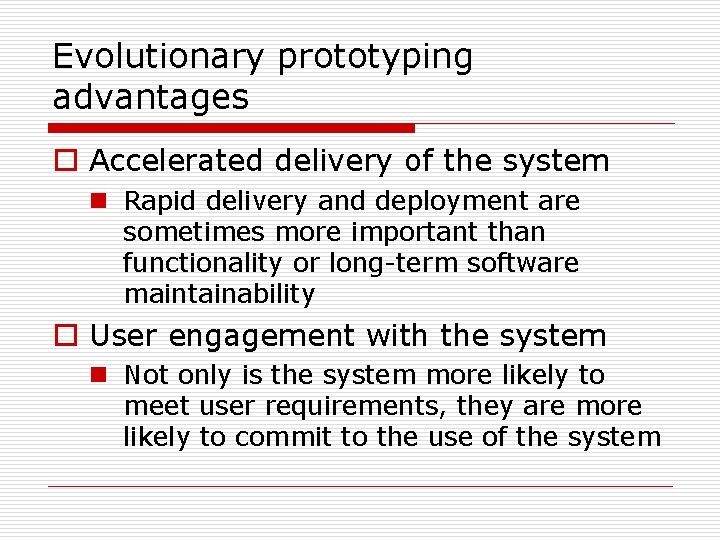 Evolutionary prototyping advantages

Accelerated delivery of the system

Rapid delivery and deployment are sometimes more important than functionality or long-term software maintainability

User engagement with the system

Not only is the system more likely to meet user requirements, they are more likely to commit to the use of the system